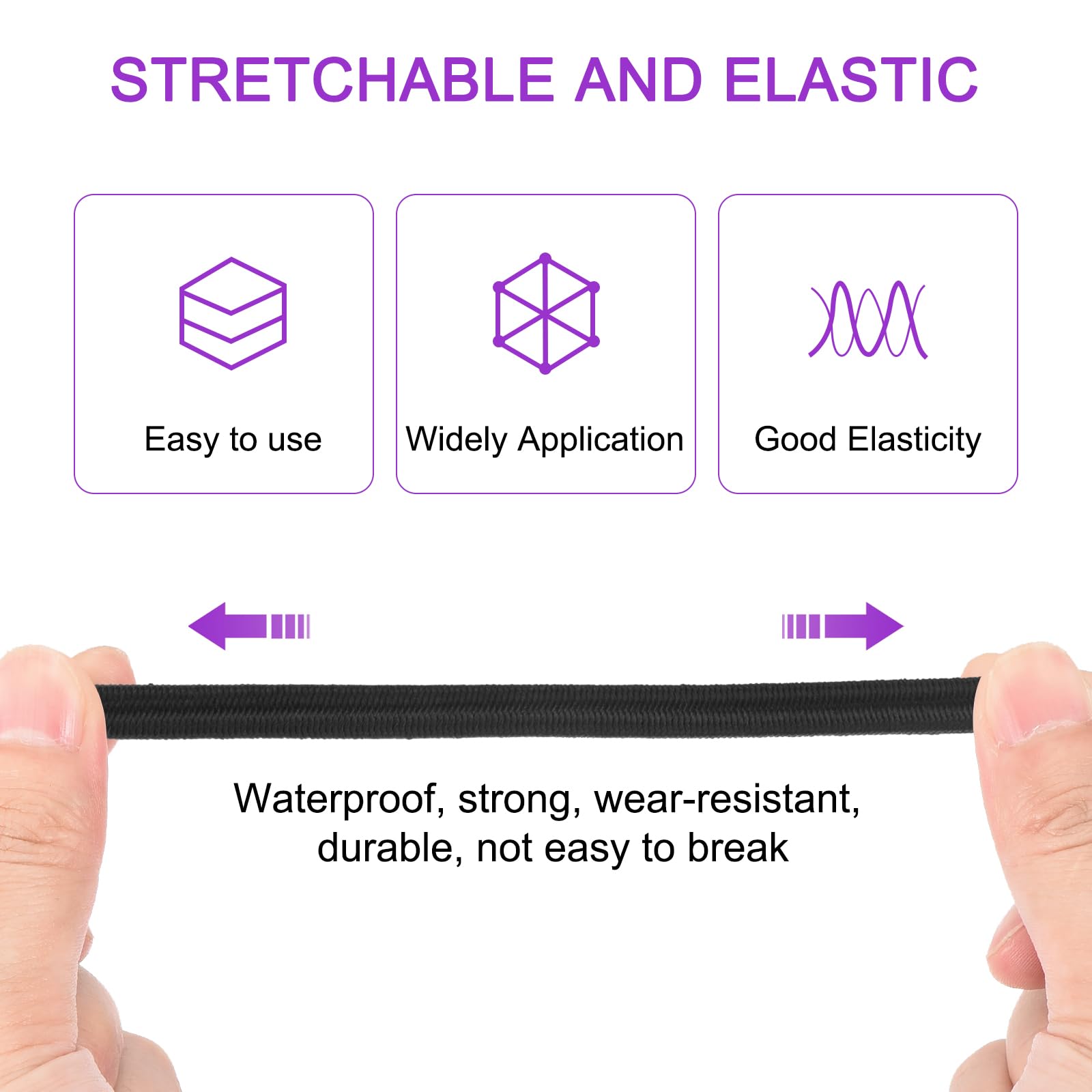 STRETCHABLE AND ELASTIC

Easy to use

Widely Application

Good Elasticity

Waterproof, strong, wear-resistant, durable, not easy to break